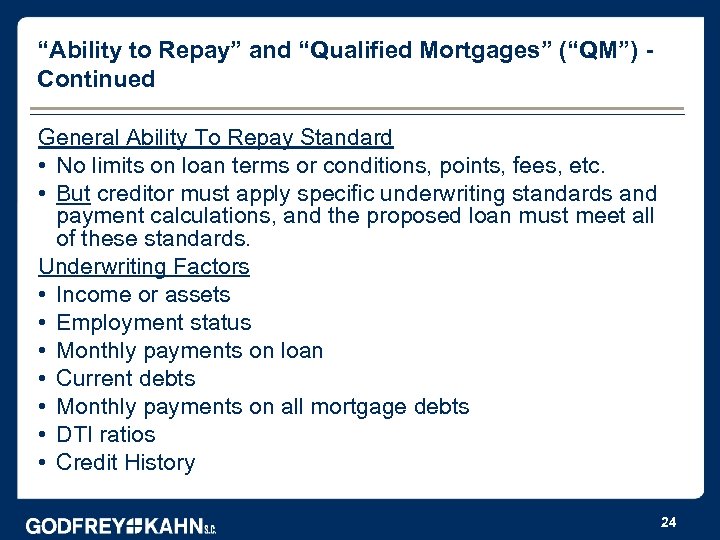 “Ability to Repay” and “Qualified Mortgages” (“QM”) - Continued

General Ability To Repay Standard
• No limits on loan terms or conditions, points, fees, etc.
• But creditor must apply specific underwriting standards and payment calculations, and the proposed loan must meet all of these standards.

Underwriting Factors
• Income or assets
• Employment status
• Monthly payments on loan
• Current debts
• Monthly payments on all mortgage debts
• DTI ratios
• Credit History

GODFREY KAHN S.C.

24